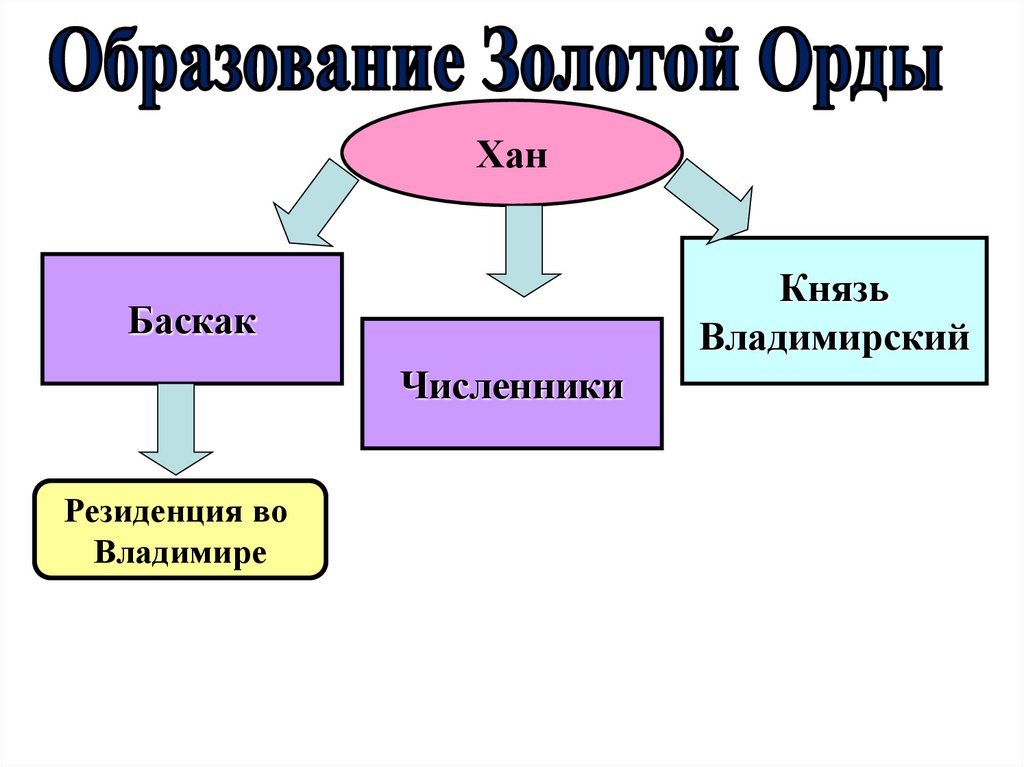 Образование Золотой Орды

Хан

Баскак

Численники

Князь Владимирский

Резиденция во Владимире